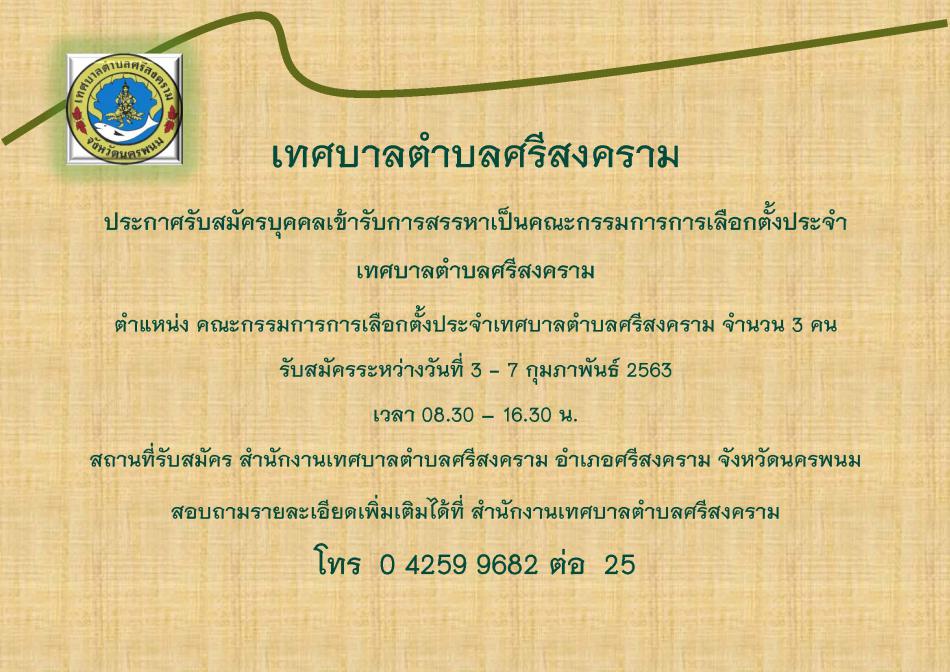 เทศบาลตำบลศรีสงคราม จังหวัดนครพนม

เทศบาลตำบลศรีสงคราม

ประกาศรับสมัครบุคคลเข้ารับการสรรหาเป็นคณะกรรมการการเลือกตั้งประจำ เทศบาลตำบลศรีสงคราม

ตำแหน่ง คณะกรรมการการเลือกตั้งประจำเทศบาลตำบลศรีสงคราม จำนวน 3 คน

รับสมัครระหว่างวันที่ 3 – 7 กุมภาพันธ์ 2563

เวลา 08.30 – 16.30 น.

สถานที่รับสมัคร สำนักงานเทศบาลตำบลศรีสงคราม อำเภอศรีสงคราม จังหวัดนครพนม

สอบถามรายละเอียดเพิ่มเติมได้ที่ สำนักงานเทศบาลตำบลศรีสงคราม

โทร 0 4259 9682 ต่อ 25